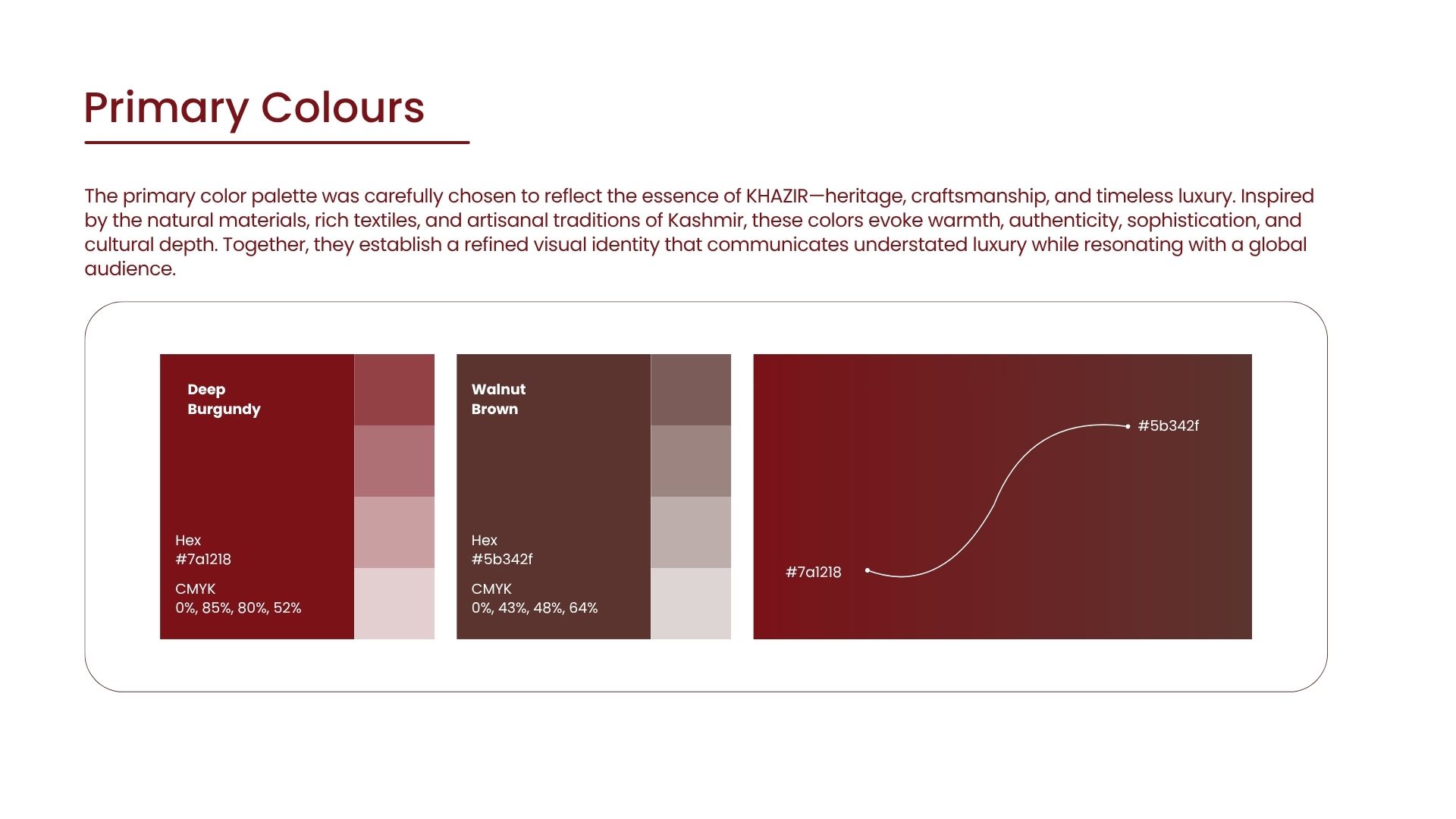 Primary Colours

The primary color palette was carefully chosen to reflect the essence of KHAZIR—heritage, craftsmanship, and timeless luxury. Inspired by the natural materials, rich textiles, and artisanal traditions of Kashmir, these colors evoke warmth, authenticity, sophistication, and cultural depth. Together, they establish a refined visual identity that communicates understated luxury while resonating with a global audience.

Deep Burgundy

Hex
#7a1218

CMYK
0%, 85%, 80%, 52%

Walnut Brown

Hex
#5b342f

CMYK
0%, 43%, 48%, 64%

#5b342f

#7a1218